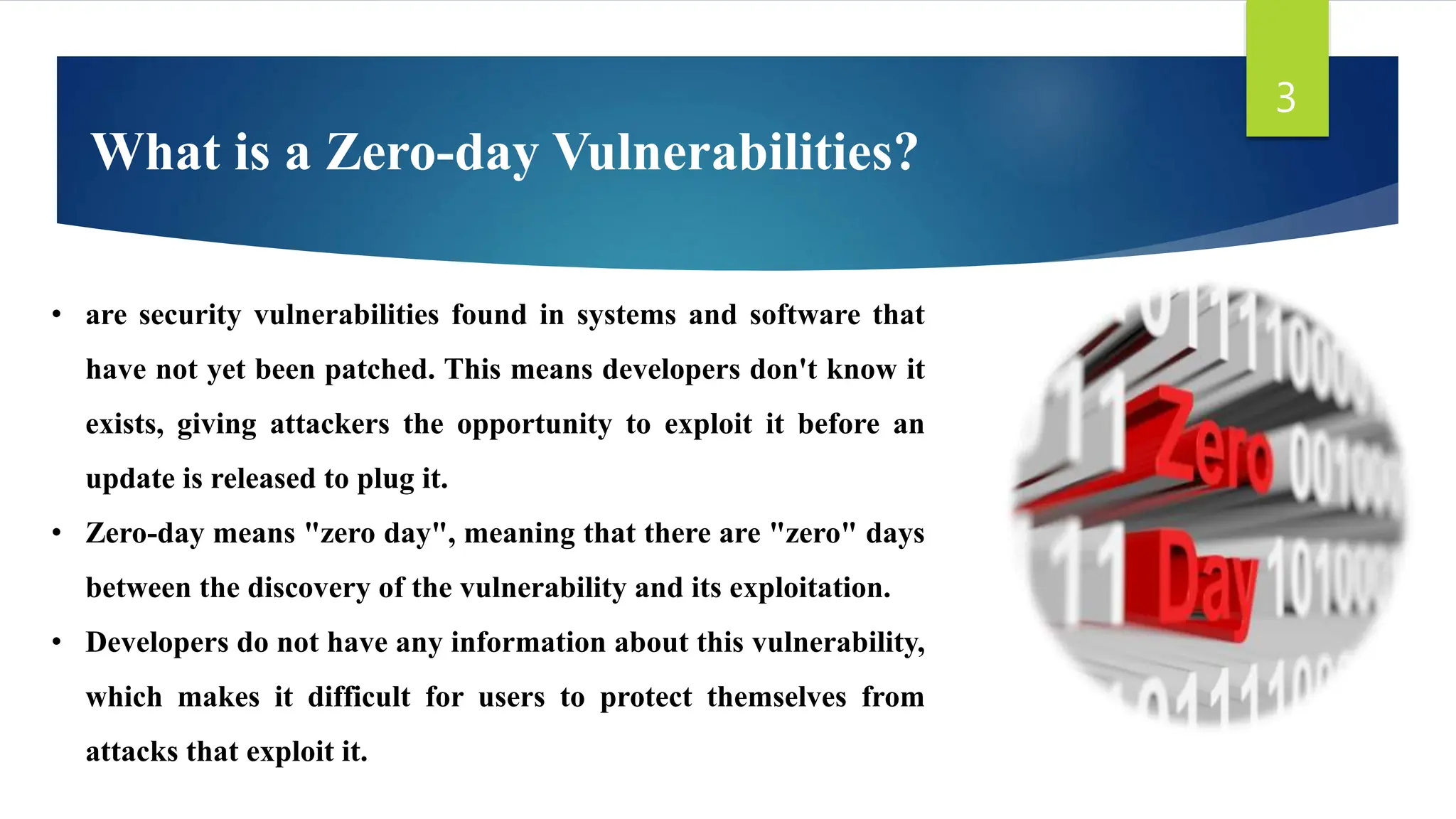 3

What is a Zero-day Vulnerabilities?

• are security vulnerabilities found in systems and software that have not yet been patched. This means developers don't know it exists, giving attackers the opportunity to exploit it before an update is released to plug it.

• Zero-day means "zero day", meaning that there are "zero" days between the discovery of the vulnerability and its exploitation.

• Developers do not have any information about this vulnerability, which makes it difficult for users to protect themselves from attacks that exploit it.

Zero
Day